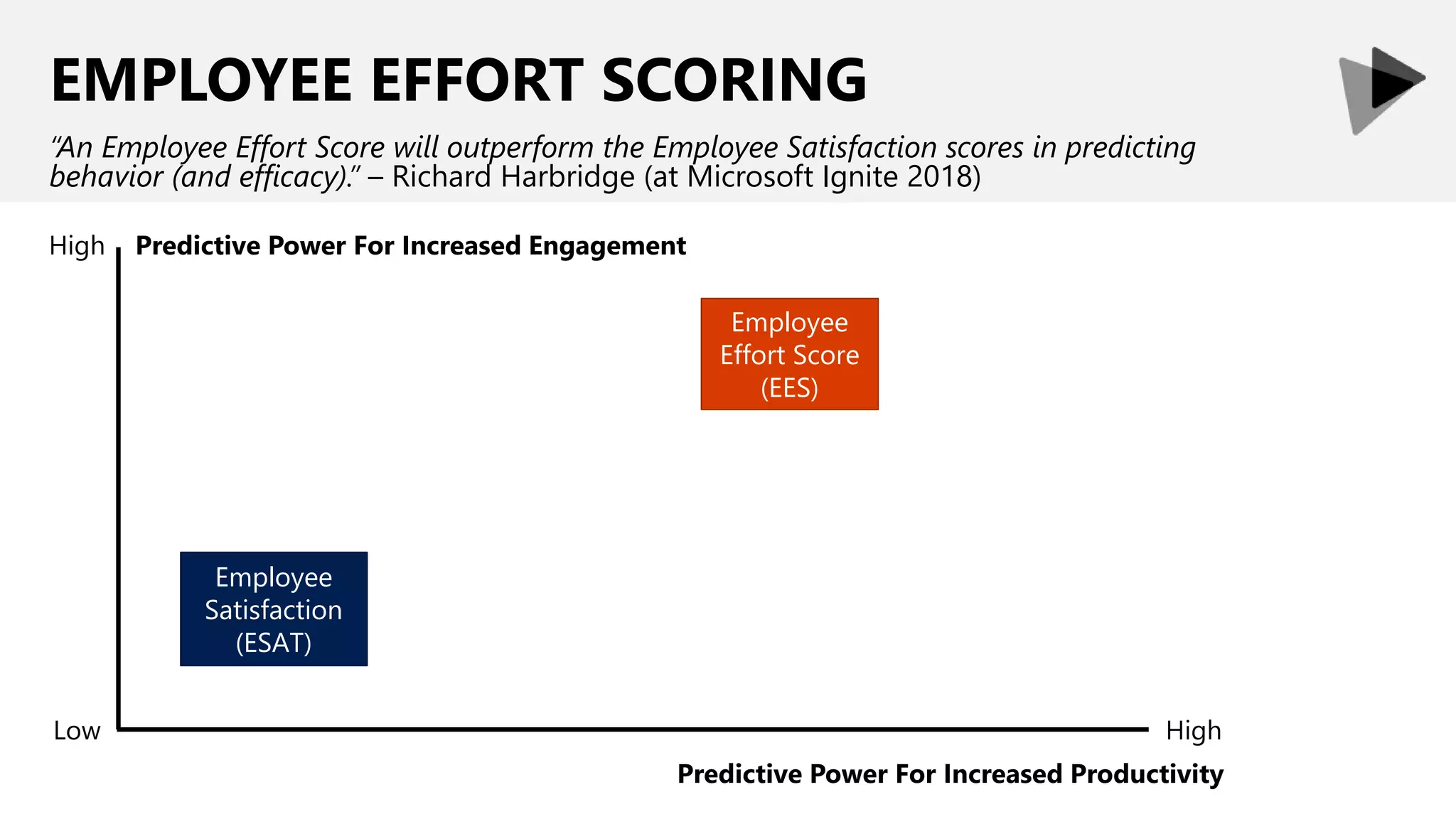 EMPLOYEE EFFORT SCORING

"An Employee Effort Score will outperform the Employee Satisfaction scores in predicting behavior (and efficacy)." – Richard Harbridge (at Microsoft Ignite 2018)

High

Predictive Power For Increased Engagement

Employee Effort Score (EES)

Employee Satisfaction (ESAT)

Low

High

Predictive Power For Increased Productivity